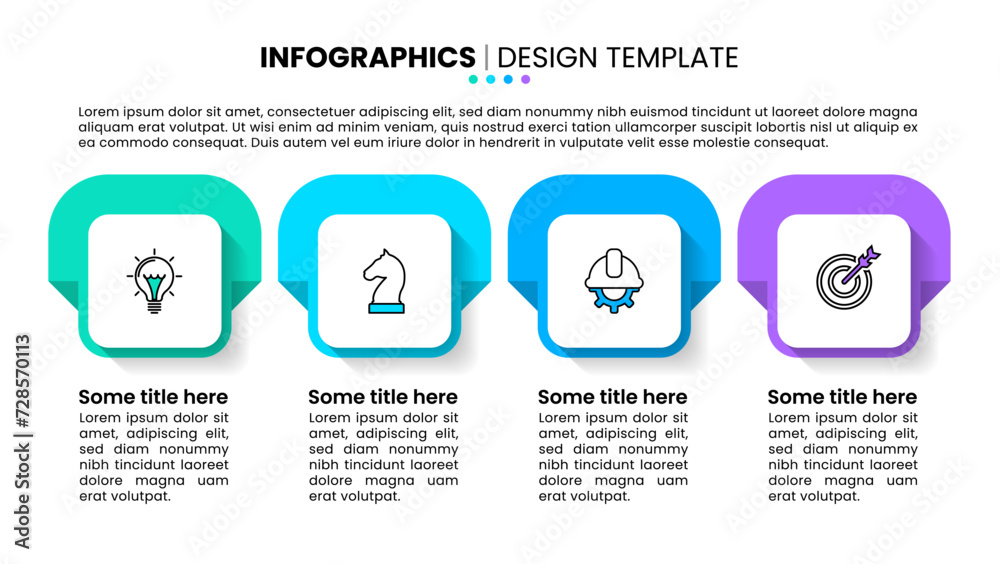 INFOGRAPHICS | DESIGN TEMPLATE

Lorem ipsum dolor sit amet, consectetuer adipiscing elit, sed diam nonummy nibh euismod tincidunt ut laoreet dolore magna aliquam erat volutpat. Ut wisi enim ad minim veniam, quis nostrud exerci tation ullamcorper suscipit lobortis nisl ut aliquip ex ea commodo consequat. Duis autem vel eum iriure dolor in hendrerit in vulputate velit esse molestie consequat.

Some title here
Lorem ipsum dolor sit amet, adipiscing elit, sed diam nonummy nibh tincidunt laoreet dolore magna uam erat volutpat.

Some title here
Lorem ipsum dolor sit amet, adipiscing elit, sed diam nonummy nibh tincidunt laoreet dolore magna uam erat volutpat.

Some title here
Lorem ipsum dolor sit amet, adipiscing elit, sed diam nonummy nibh tincidunt laoreet dolore magna uam erat volutpat.

Some title here
Lorem ipsum dolor sit amet, adipiscing elit, sed diam nonummy nibh tincidunt laoreet dolore magna uam erat volutpat.

Adobe Stock | #728570113